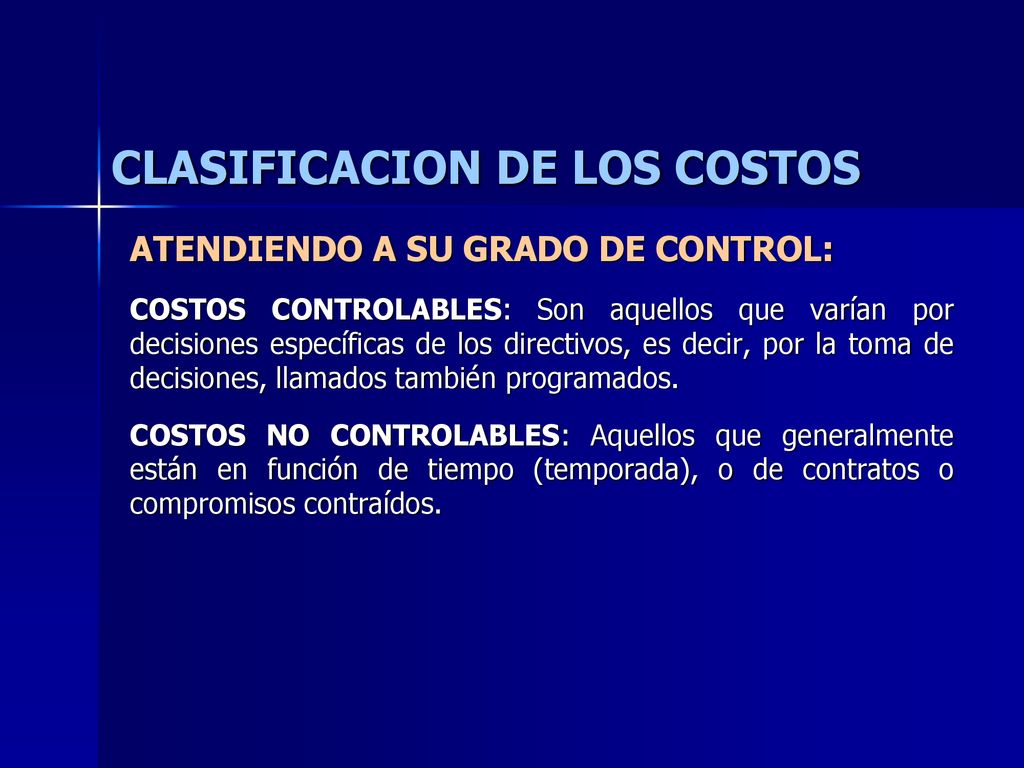 CLASIFICACION DE LOS COSTOS

ATENDIENDO A SU GRADO DE CONTROL:

COSTOS CONTROLABLES: Son aquellos que varían por decisiones específicas de los directivos, es decir, por la toma de decisiones, llamados también programados.

COSTOS NO CONTROLABLES: Aquellos que generalmente están en función de tiempo (temporada), o de contratos o compromisos contraídos.